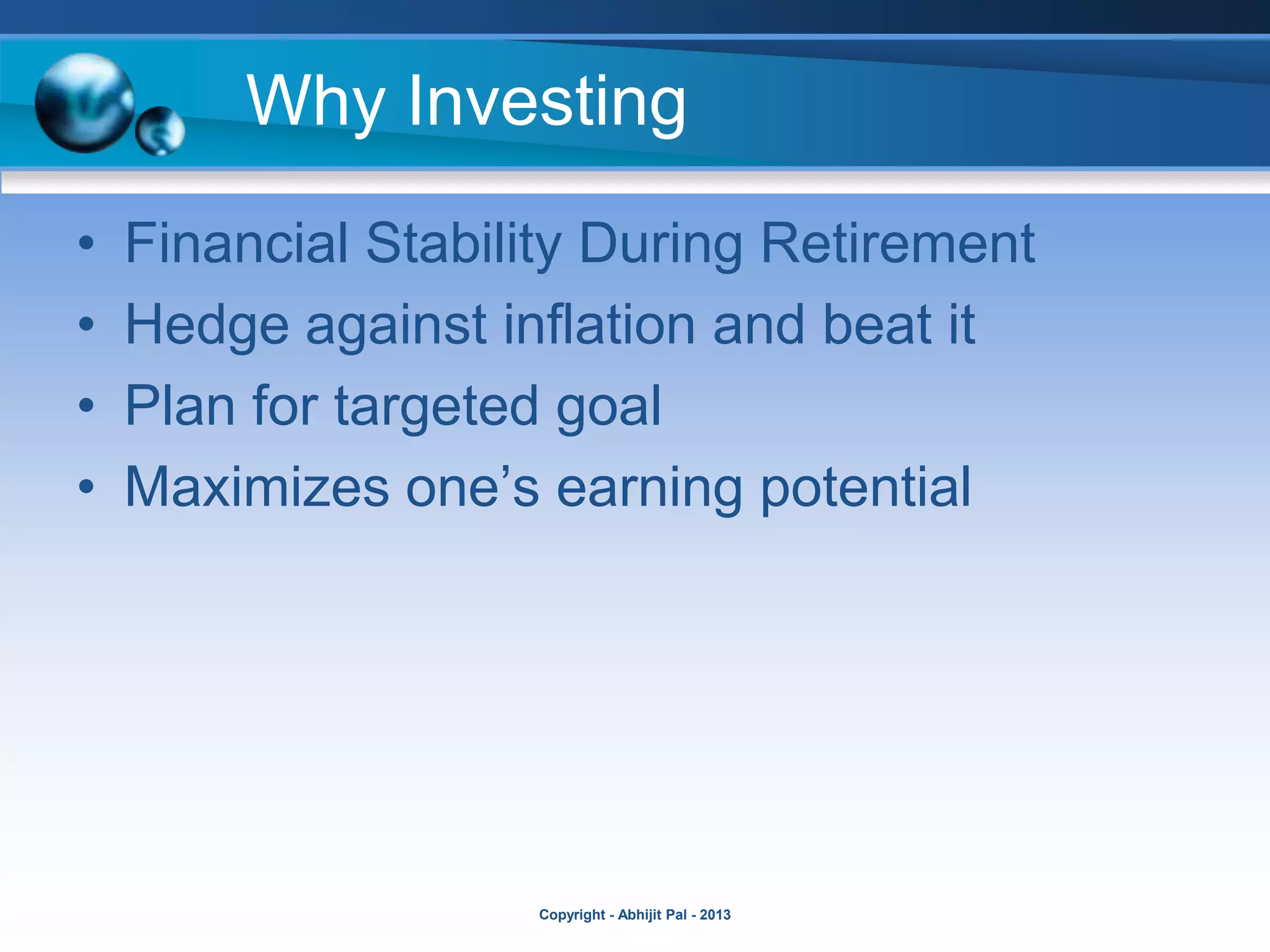 Why Investing

• Financial Stability During Retirement
• Hedge against inflation and beat it
• Plan for targeted goal
• Maximizes one’s earning potential

Copyright - Abhijit Pal - 2013